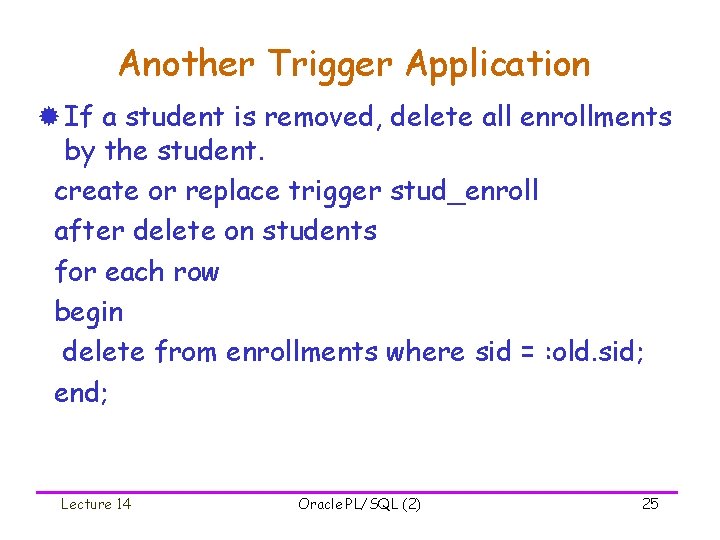 Another Trigger Application

If a student is removed, delete all enrollments by the student.

create or replace trigger stud_enroll
after delete on students
for each row
begin
 delete from enrollments where sid = :old.sid;
end;

Lecture 14

Oracle PL/SQL (2)

25